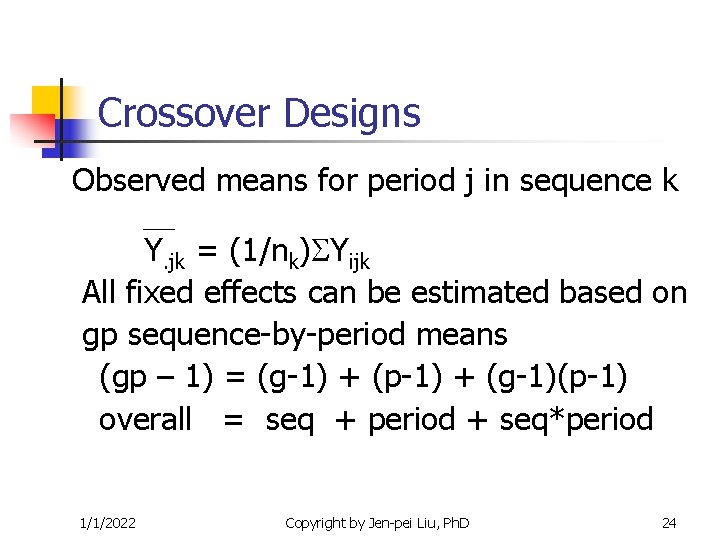 Crossover Designs

Observed means for period j in sequence k

$\overline{Y}_{.jk} = (1/n_k)\Sigma Y_{ijk}$

All fixed effects can be estimated based on gp sequence-by-period means

(gp – 1) = (g-1) + (p-1) + (g-1)(p-1)

overall = seq + period + seq*period

1/1/2022

Copyright by Jen-pei Liu, PhD

24